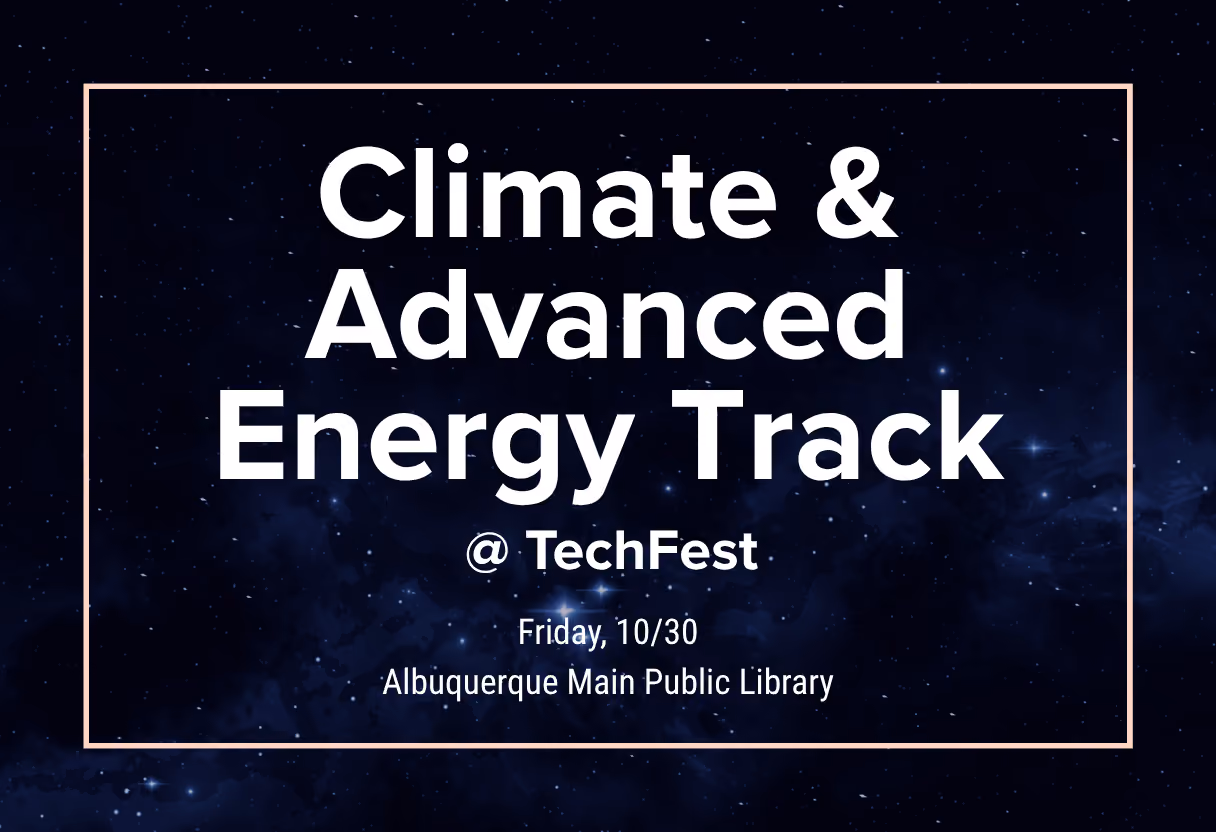 Climate & Advanced Energy Track

@ TechFest

Friday, 10/30
Albuquerque Main Public Library